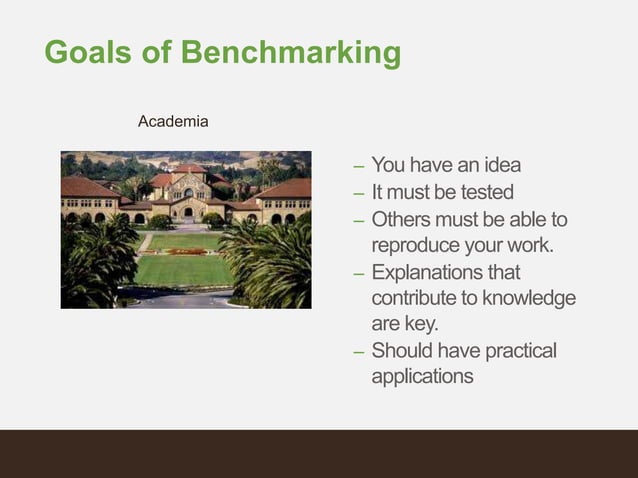 Goals of Benchmarking

Academia

– You have an idea
– It must be tested
– Others must be able to reproduce your work.
– Explanations that contribute to knowledge are key.
– Should have practical applications